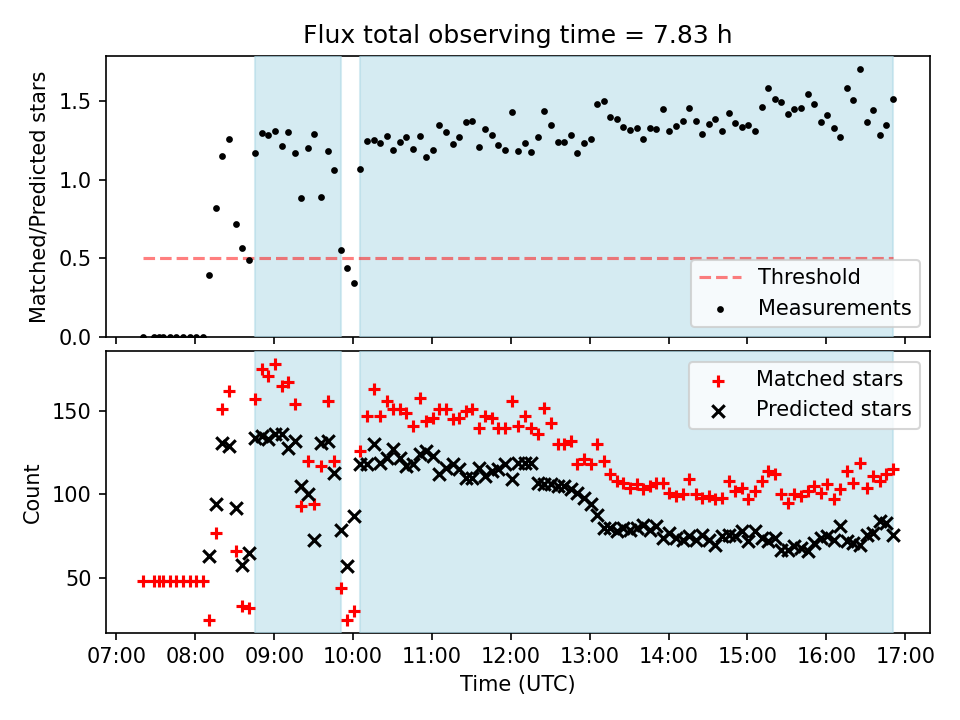 Flux total observing time = 7.83 h

Matched/Predicted stars

1.5
1.0
0.5
0.0

Threshold
Measurements

Count

150
100
50

Matched stars
Predicted stars

07:00 08:00 09:00 10:00 11:00 12:00 13:00 14:00 15:00 16:00 17:00

Time (UTC)